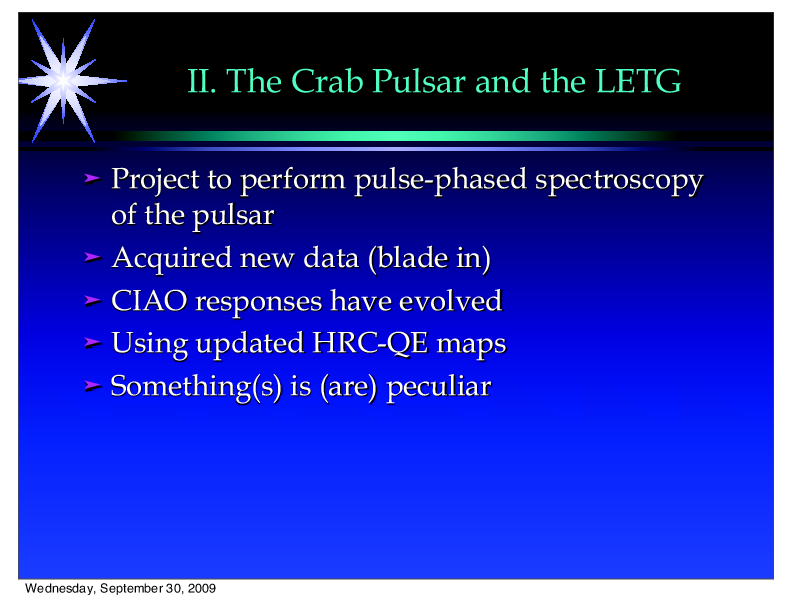 II. The Crab Pulsar and the LETG

➢ Project to perform pulse-phased spectroscopy of the pulsar
➢ Acquired new data (blade in)
➢ CIAO responses have evolved
➢ Using updated HRC-QE maps
➢ Something(s) is (are) peculiar

Wednesday, September 30, 2009